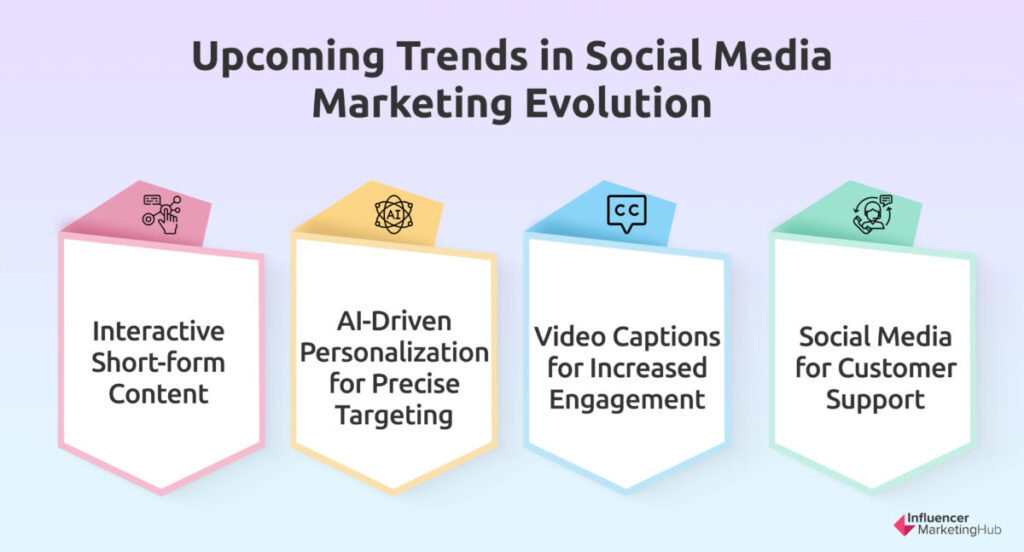 Upcoming Trends in Social Media Marketing Evolution

AI

CC

Interactive Short-form Content

AI-Driven Personalization for Precise Targeting

Video Captions for Increased Engagement

Social Media for Customer Support

Influencer MarketingHub